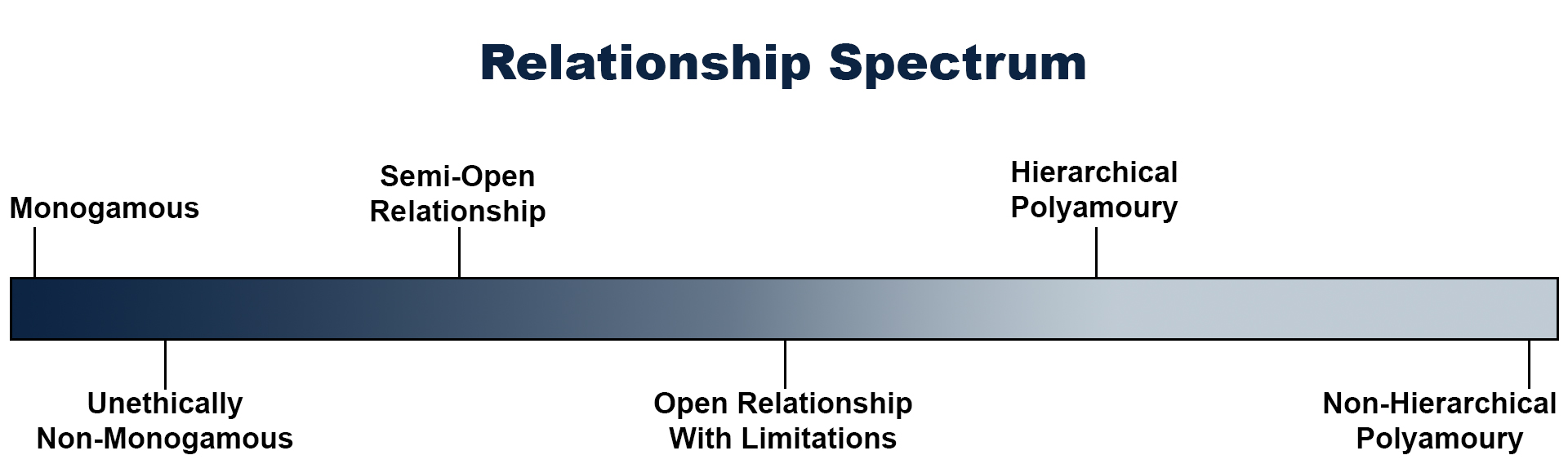 Relationship Spectrum

Monogamous

Semi-Open Relationship

Hierarchical Polyamoury

Unethically Non-Monogamous

Open Relationship With Limitations

Non-Hierarchical Polyamoury